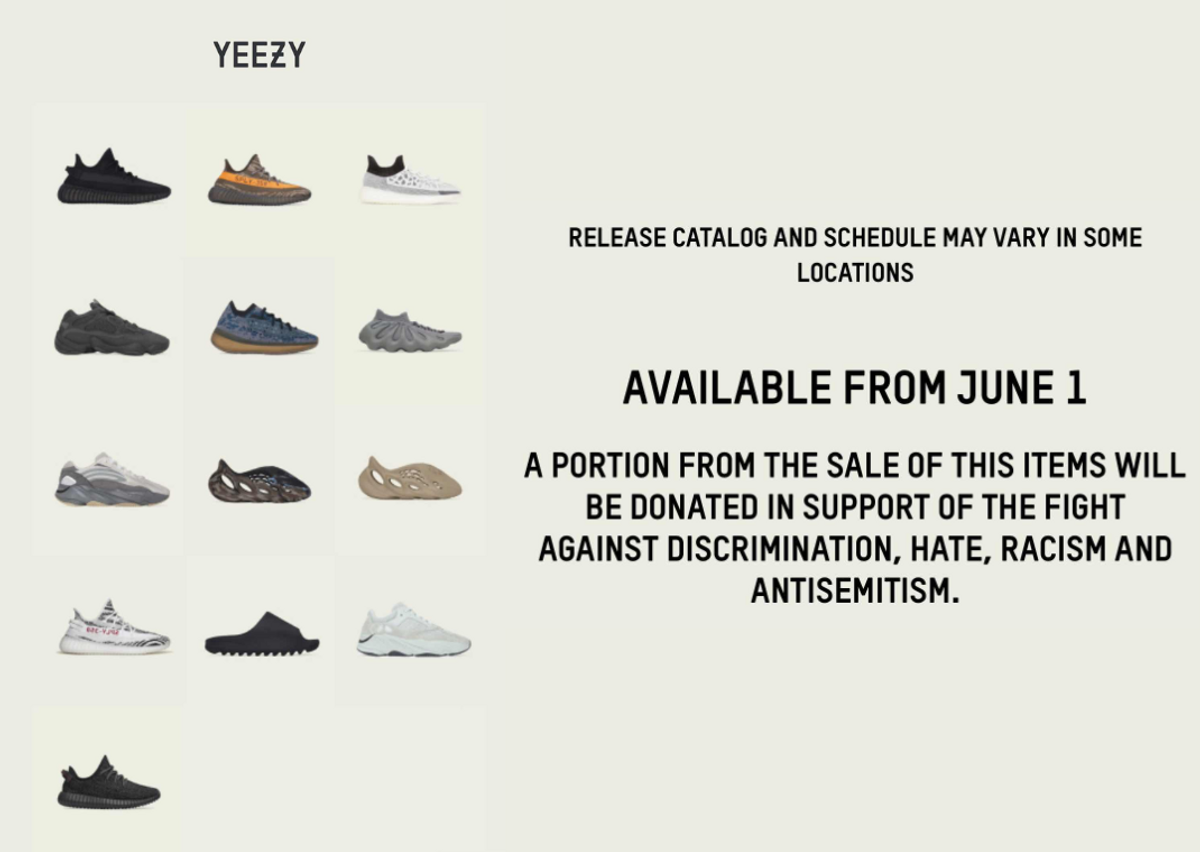 YEEZY

RELEASE CATALOG AND SCHEDULE MAY VARY IN SOME LOCATIONS

AVAILABLE FROM JUNE 1

A PORTION FROM THE SALE OF THIS ITEMS WILL BE DONATED IN SUPPORT OF THE FIGHT AGAINST DISCRIMINATION, HATE, RACISM AND ANTISEMITISM.